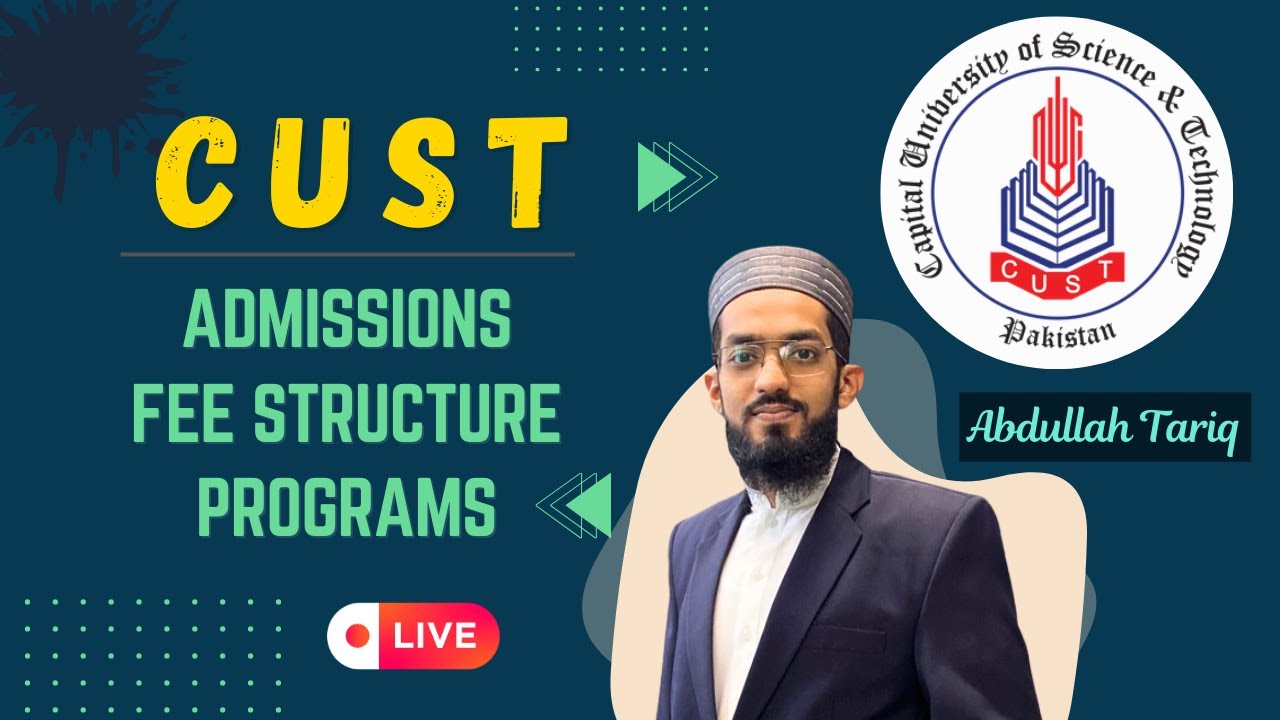 CUST

ADMISSIONS
FEE STRUCTURE
PROGRAMS

LIVE

Capital University of Science & Technology
CUST
Pakistan

Abdullah Tariq